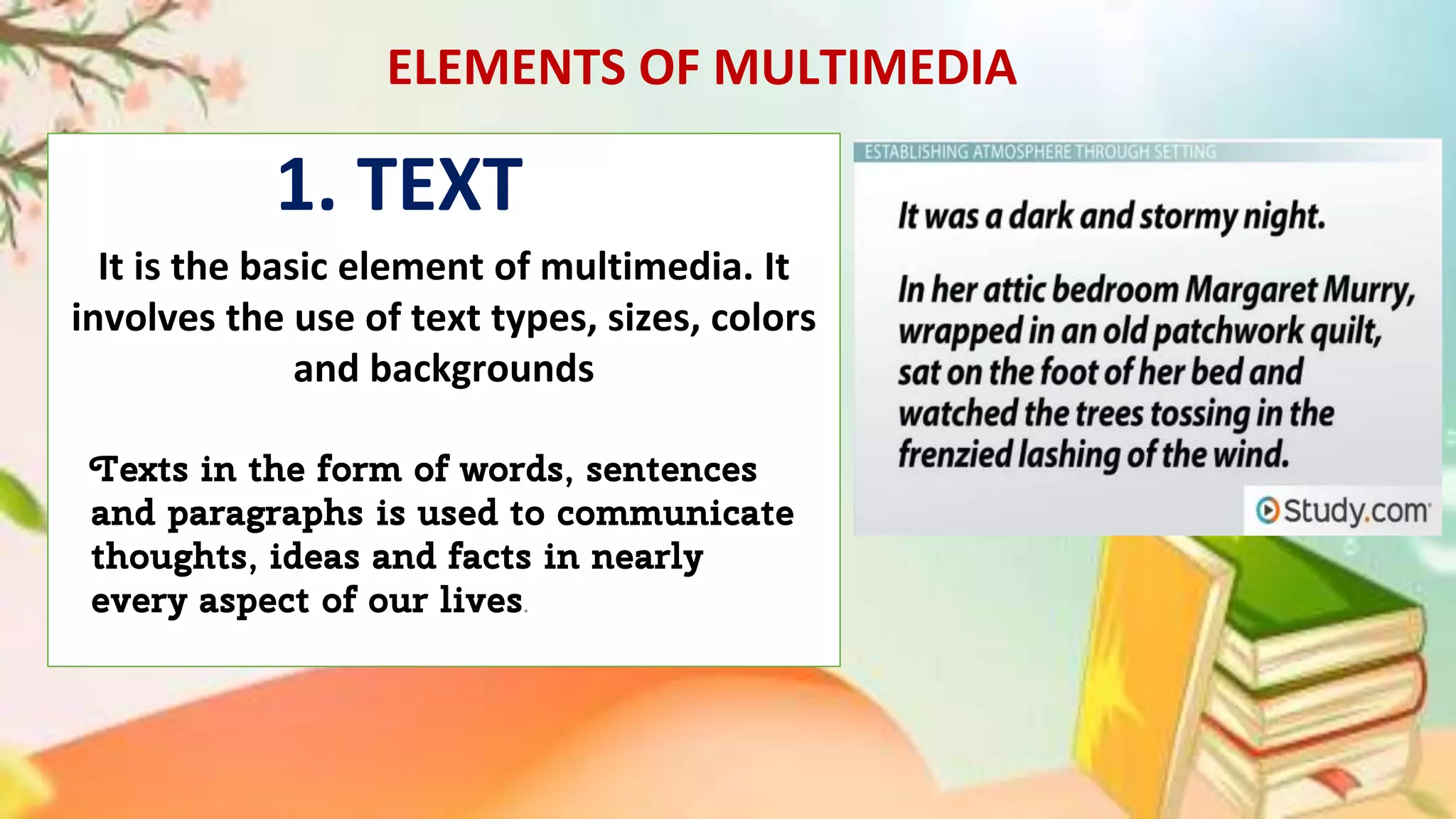 ELEMENTS OF MULTIMEDIA

1. TEXT

It is the basic element of multimedia. It involves the use of text types, sizes, colors and backgrounds

Texts in the form of words, sentences and paragraphs is used to communicate thoughts, ideas and facts in nearly every aspect of our lives.

ESTABLISHING ATMOSPHERE THROUGH SETTING

It was a dark and stormy night.

In her attic bedroom Margaret Murry, wrapped in an old patchwork quilt, sat on the foot of her bed and watched the trees tossing in the frenzied lashing of the wind.

Study.com